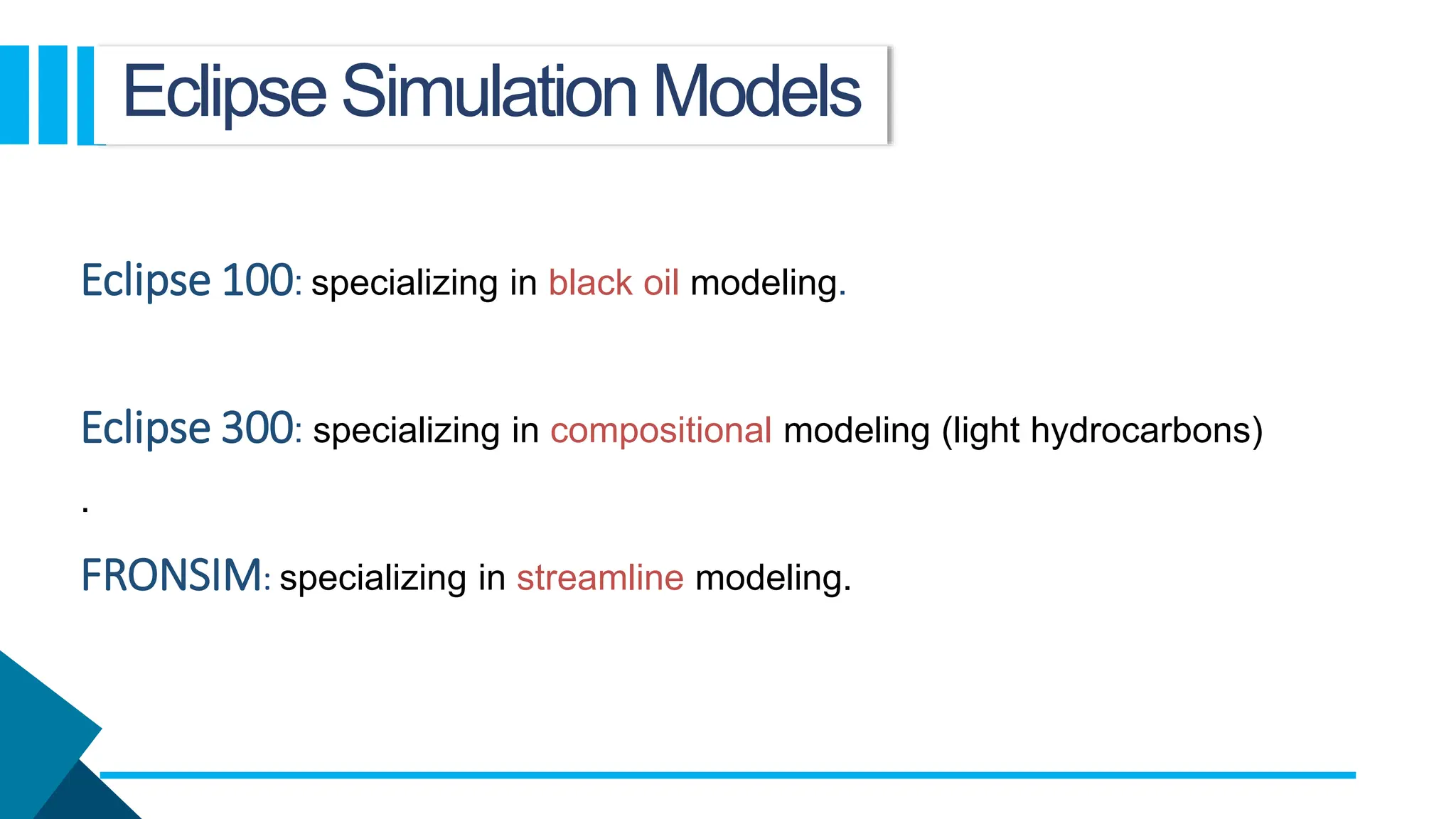 Eclipse Simulation Models

Eclipse 100: specializing in black oil modeling.

Eclipse 300: specializing in compositional modeling (light hydrocarbons)

.

FRONSIM: specializing in streamline modeling.